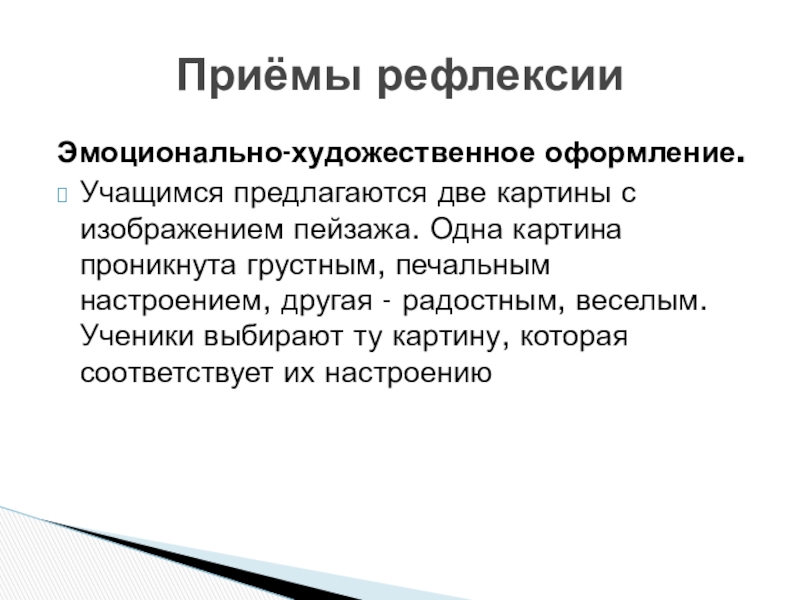 Приёмы рефлексии

Эмоционально-художественное оформление.

Учащимся предлагаются две картины с изображением пейзажа. Одна картина проникнута грустным, печальным настроением, другая - радостным, веселым. Ученики выбирают ту картину, которая соответствует их настроению